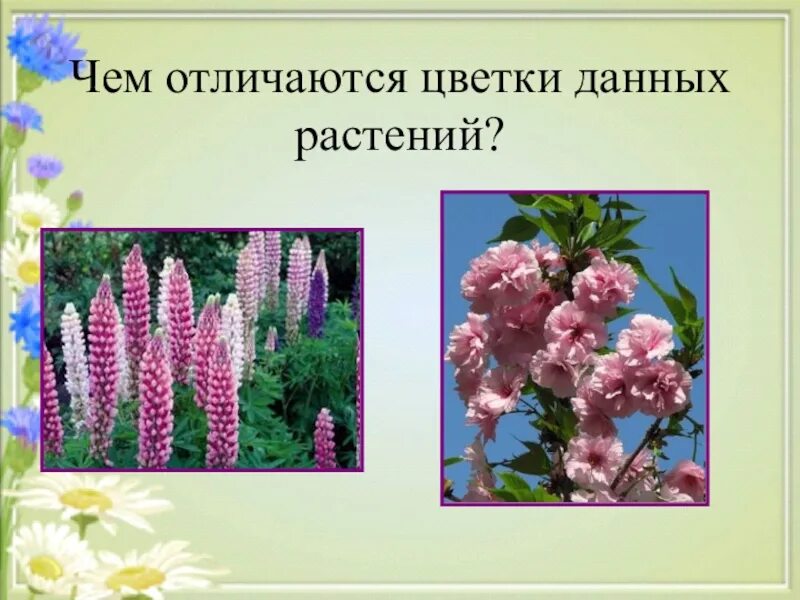 Чем отличаются цветки данных растений?